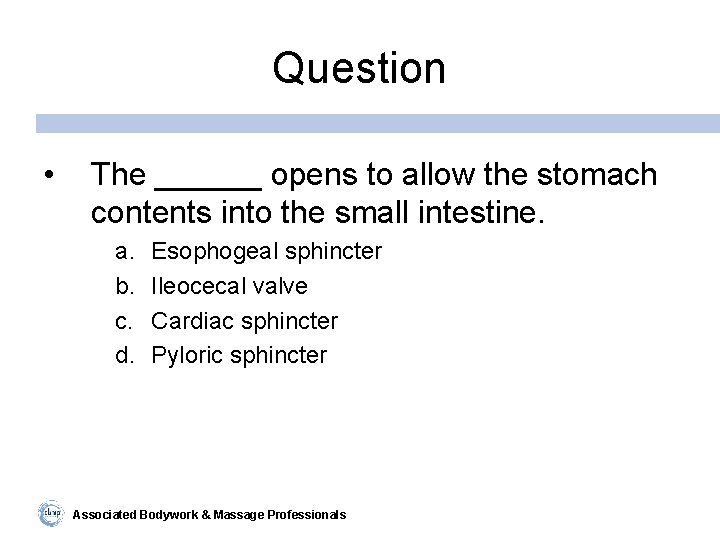 Question

• The ______ opens to allow the stomach contents into the small intestine.

a. Esophogeal sphincter
b. Ileocecal valve
c. Cardiac sphincter
d. Pyloric sphincter

abmp Associated Bodywork & Massage Professionals